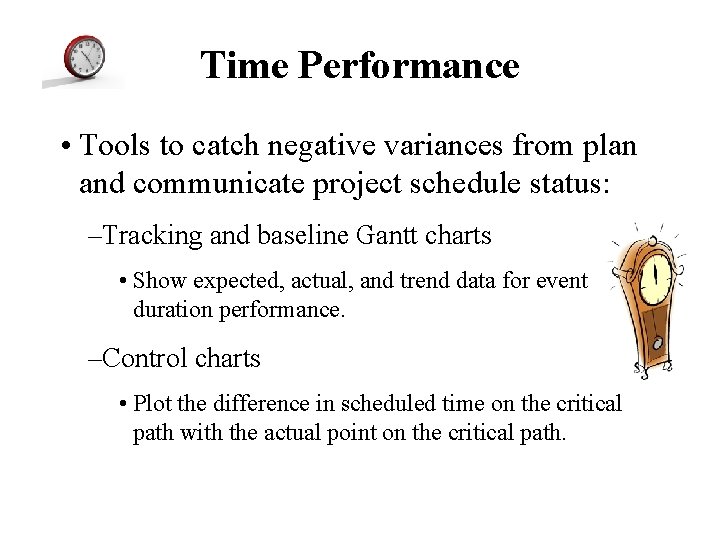 Time Performance

• Tools to catch negative variances from plan and communicate project schedule status:

–Tracking and baseline Gantt charts

• Show expected, actual, and trend data for event duration performance.

–Control charts

• Plot the difference in scheduled time on the critical path with the actual point on the critical path.